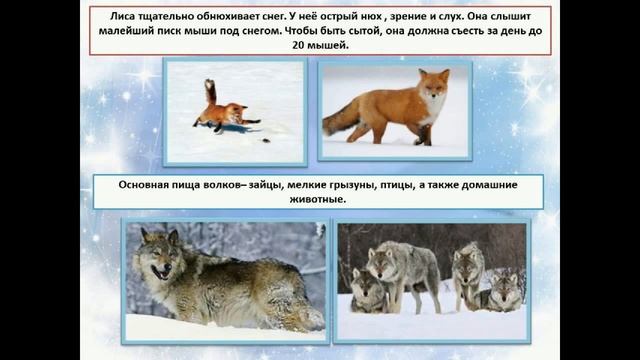 Лиса тщательно обнюхивает снег. У неё острый нюх , зрение и слух. Она слышит малейший писк мыши под снегом. Чтобы быть сытой, она должна съесть за день до 20 мышей.

Основная пища волков– зайцы, мелкие грызуны, птицы, а также домашние животные.